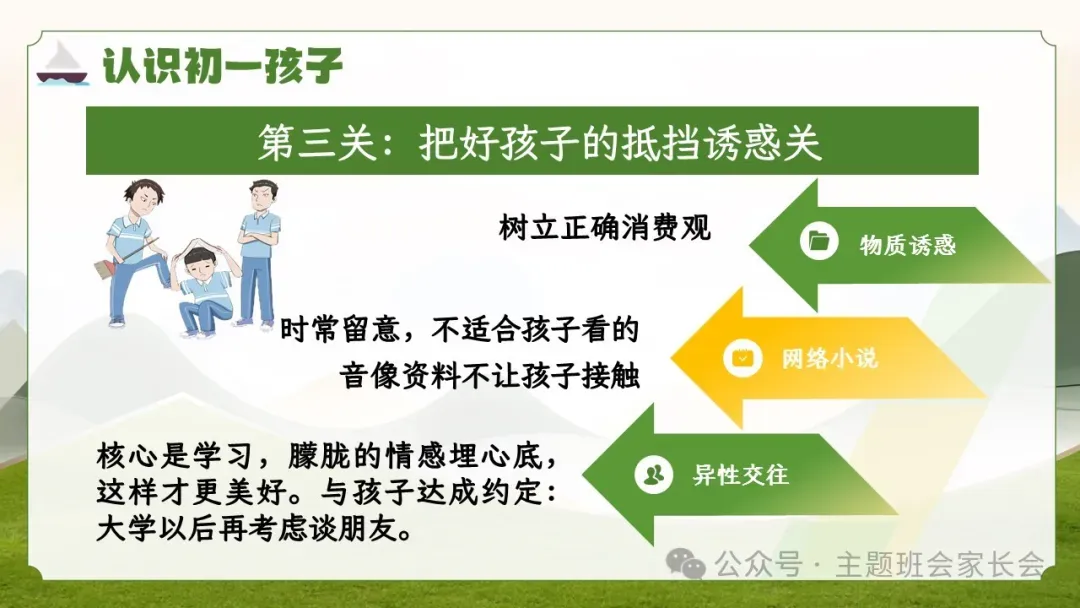 认识初一孩子

第三关：把好孩子的抵挡诱惑关

树立正确消费观

物质诱惑

时常留意，不适合孩子看的音像资料不让孩子接触

网络小说

核心是学习，朦胧的情感埋心底，这样才更美好。与孩子达成约定：大学以后再考虑谈朋友。

异性交往

公众号 · 主题班会家长会